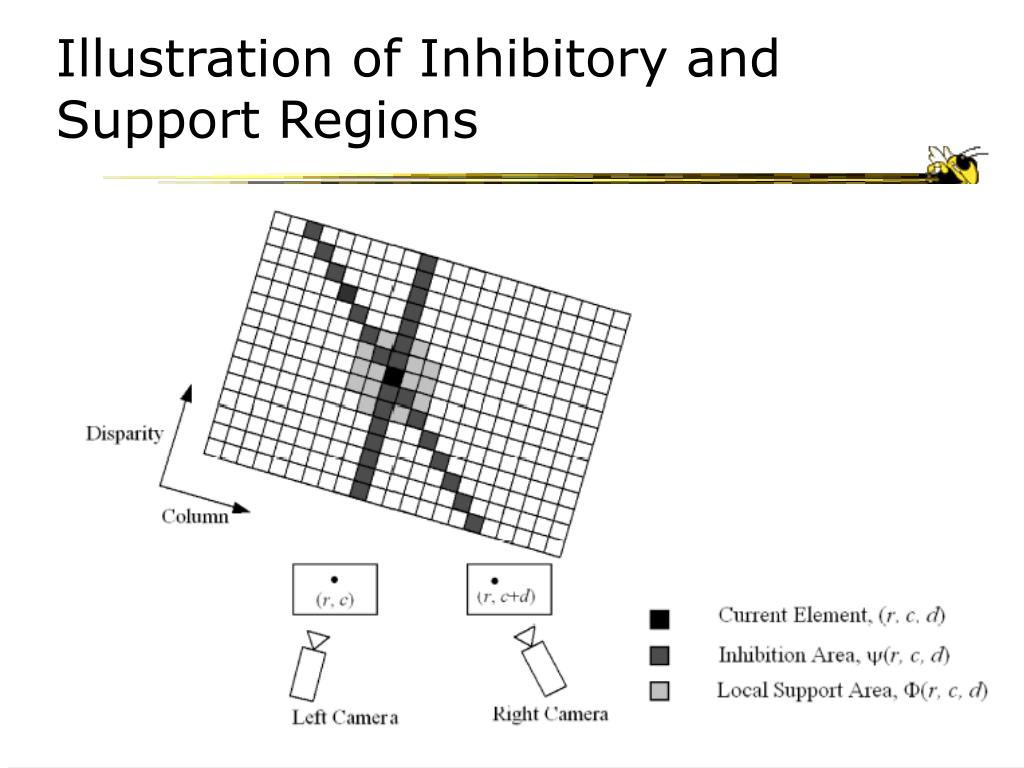 Illustration of Inhibitory and Support Regions

Disparity

Column

$(r, c)$

$(r, c+d)$

Left Camera

Right Camera

Current Element, $(r, c, d)$

Inhibition Area, $\psi(r, c, d)$

Local Support Area, $\Phi(r, c, d)$